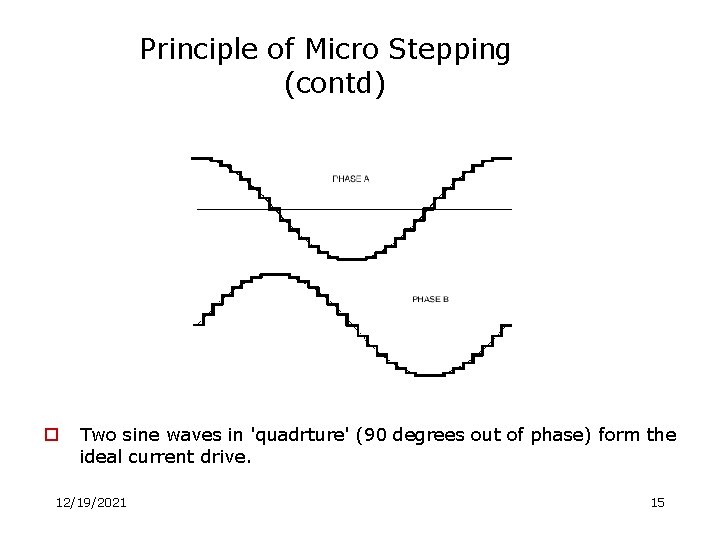 Principle of Micro Stepping (contd)

PHASE A

PHASE B

Two sine waves in 'quadrture' (90 degrees out of phase) form the ideal current drive.

12/19/2021

15